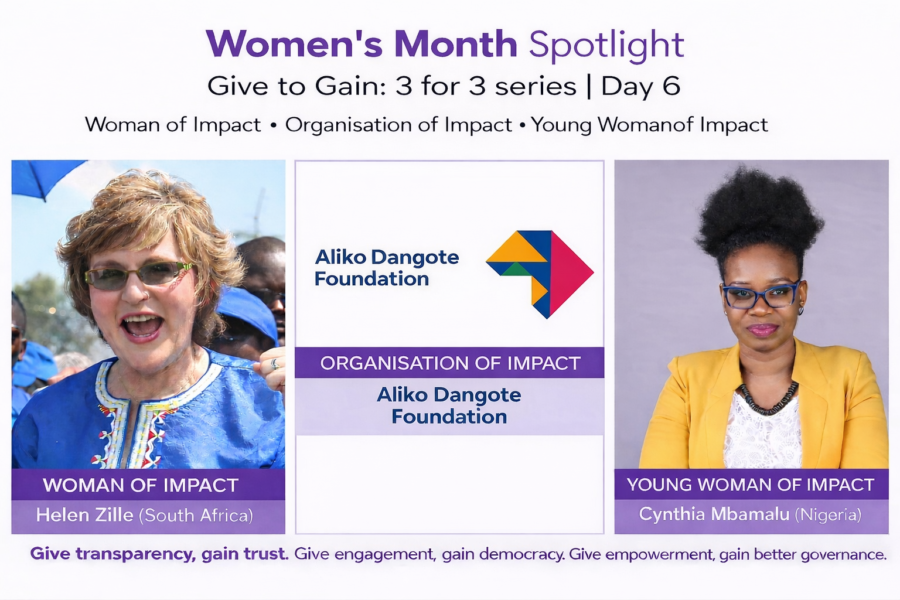 Women's Month Spotlight
Give to Gain: 3 for 3 series | Day 6
Woman of Impact • Organisation of Impact • Young Womanof Impact

WOMAN OF IMPACT
Helen Zille (South Africa)

Aliko Dangote Foundation

ORGANISATION OF IMPACT
Aliko Dangote Foundation

YOUNG WOMAN OF IMPACT
Cynthia Mbamalu (Nigeria)

Give transparency, gain trust. Give engagement, gain democracy. Give empowerment, gain better governance.